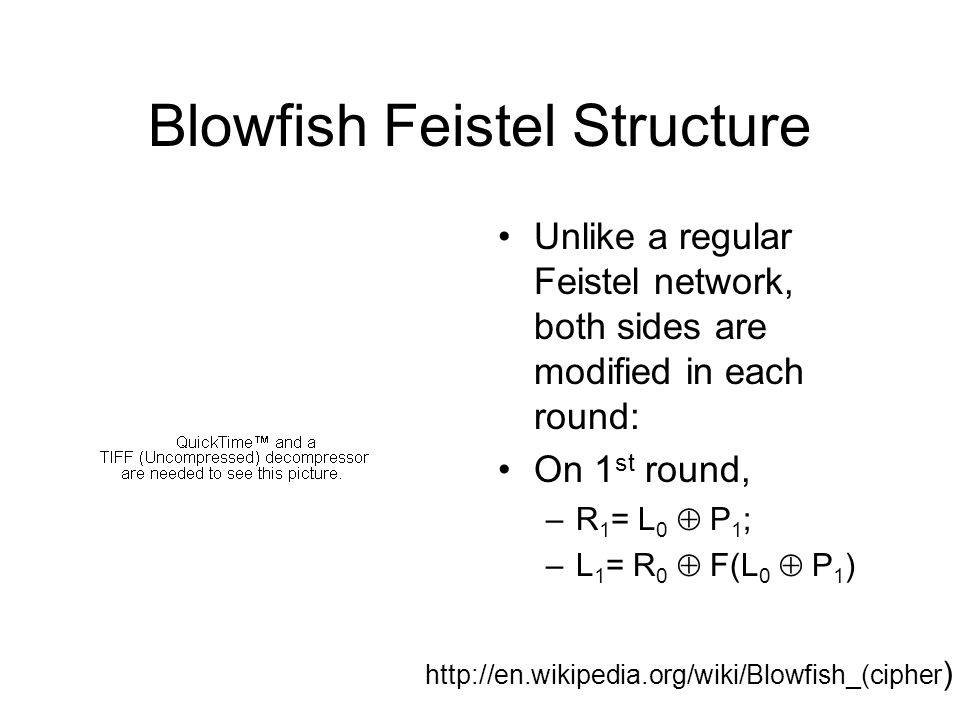 Blowfish Feistel Structure

QuickTime™ and a TIFF (Uncompressed) decompressor are needed to see this picture.

• Unlike a regular Feistel network, both sides are modified in each round:

• On 1$^{st}$ round,
– $R_1 = L_0 \oplus P_1$;
– $L_1 = R_0 \oplus F(L_0 \oplus P_1)$

http://en.wikipedia.org/wiki/Blowfish_(cipher)